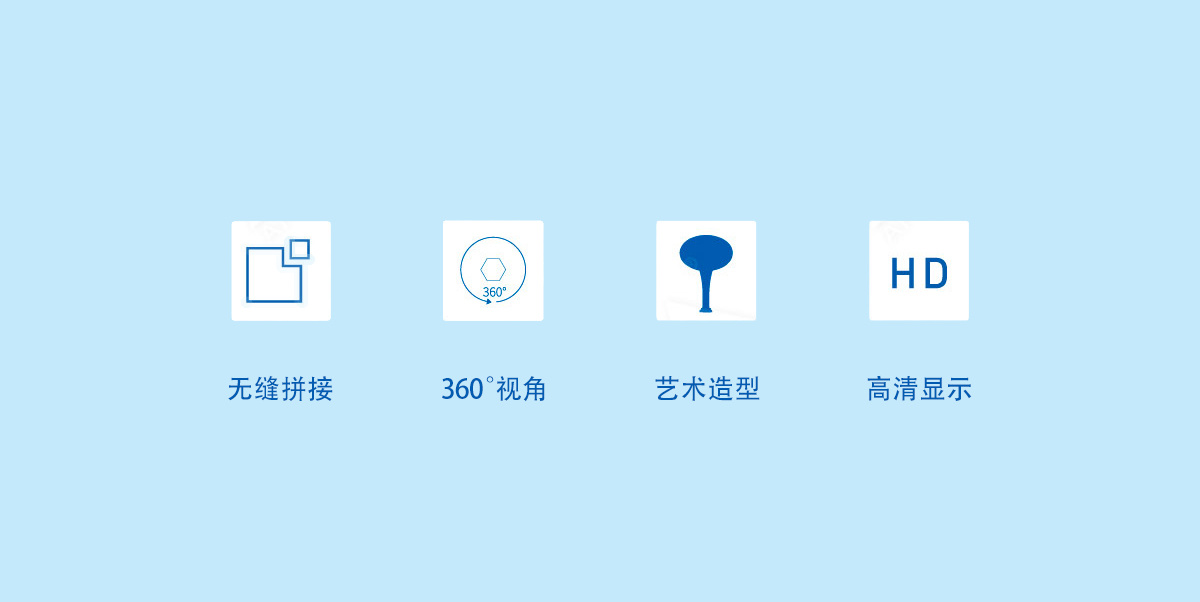 360°

HD

无缝拼接

360°视角

艺术造型

高清显示